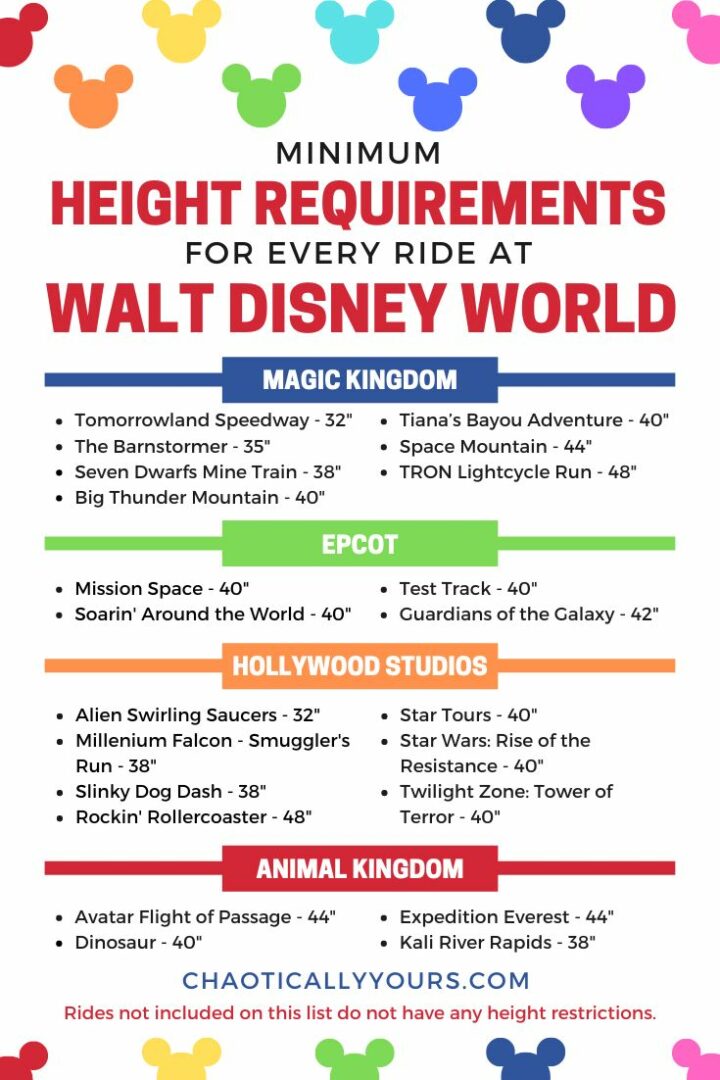 MINIMUM
HEIGHT REQUIREMENTS
FOR EVERY RIDE AT
WALT DISNEY WORLD

MAGIC KINGDOM

- Tomorrowland Speedway - 32"
- The Barnstormer - 35"
- Seven Dwarfs Mine Train - 38"
- Big Thunder Mountain - 40"

- Tiana's Bayou Adventure - 40"
- Space Mountain - 44"
- TRON Lightcycle Run - 48"

EPCOT

- Mission Space - 40"
- Soarin' Around the World - 40"

- Test Track - 40"
- Guardians of the Galaxy - 42"

HOLLYWOOD STUDIOS

- Alien Swirling Saucers - 32"
- Millenium Falcon - Smuggler's Run - 38"
- Slinky Dog Dash - 38"
- Rockin' Rollercoaster - 48"

- Star Tours - 40"
- Star Wars: Rise of the Resistance - 40"
- Twilight Zone: Tower of Terror - 40"

ANIMAL KINGDOM

- Avatar Flight of Passage - 44"
- Dinosaur - 40"

- Expedition Everest - 44"
- Kali River Rapids - 38"

CHAOTICALLYYOURS.COM
Rides not included on this list do not have any height restrictions.